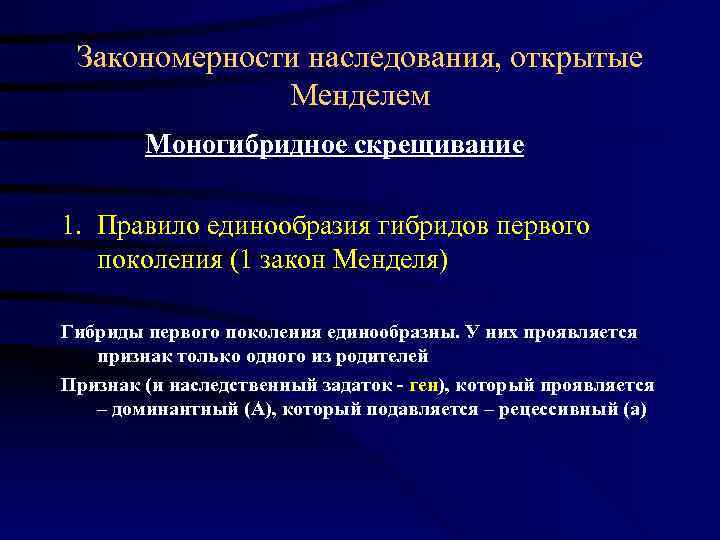 Закономерности наследования, открытые Менделем

Моногибридное скрещивание

1. Правило единообразия гибридов первого поколения (1 закон Менделя)

Гибриды первого поколения единообразны. У них проявляется признак только одного из родителей

Признак (и наследственный задаток - ген), который проявляется – доминантный (А), который подавляется – рецессивный (а)